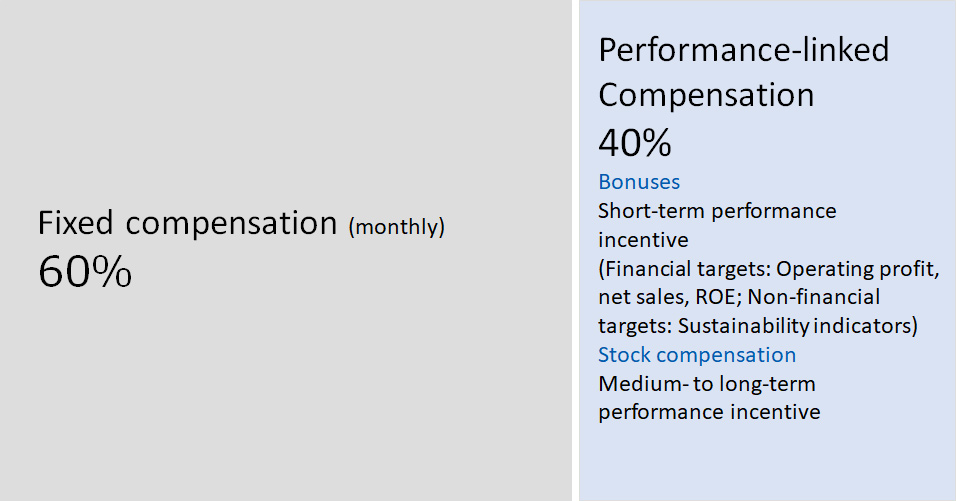 Fixed compensation (monthly)
60%

Performance-linked Compensation
40%

Bonuses
Short-term performance incentive
(Financial targets: Operating profit, net sales, ROE; Non-financial targets: Sustainability indicators)

Stock compensation
Medium- to long-term performance incentive